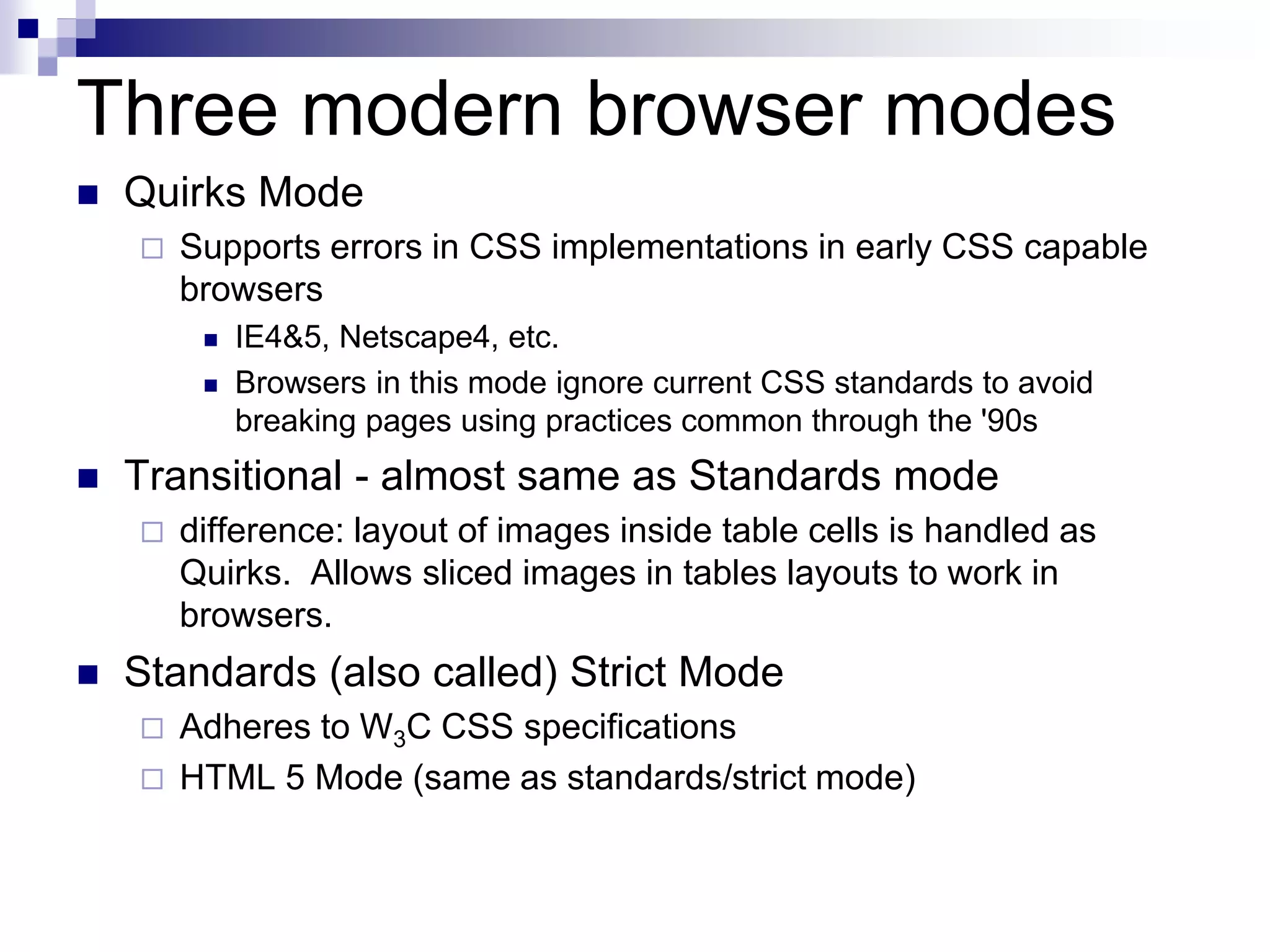 Three modern browser modes

Quirks Mode

Supports errors in CSS implementations in early CSS capable browsers

IE4&5, Netscape4, etc.

Browsers in this mode ignore current CSS standards to avoid breaking pages using practices common through the '90s

Transitional - almost same as Standards mode

difference: layout of images inside table cells is handled as Quirks. Allows sliced images in tables layouts to work in browsers.

Standards (also called) Strict Mode

Adheres to $W_3C$ CSS specifications

HTML 5 Mode (same as standards/strict mode)